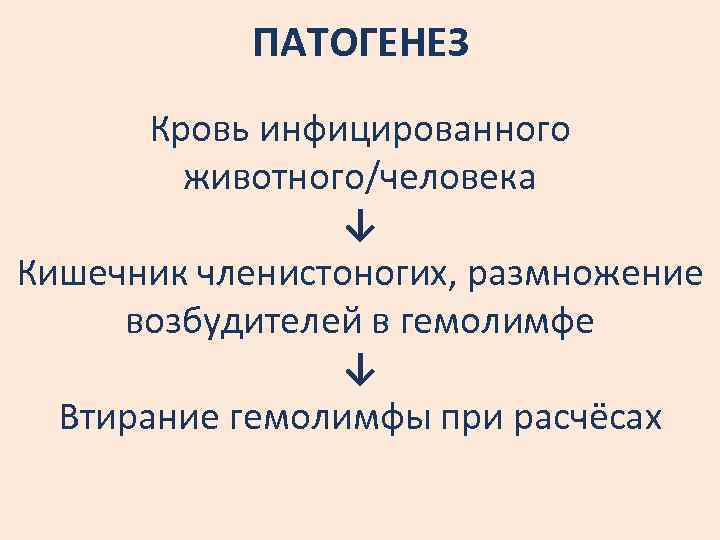 ПАТОГЕНЕЗ

Кровь инфицированного животного/человека

↓

Кишечник членистоногих, размножение возбудителей в гемолимфе

↓

Втирание гемолимфы при расчёсах